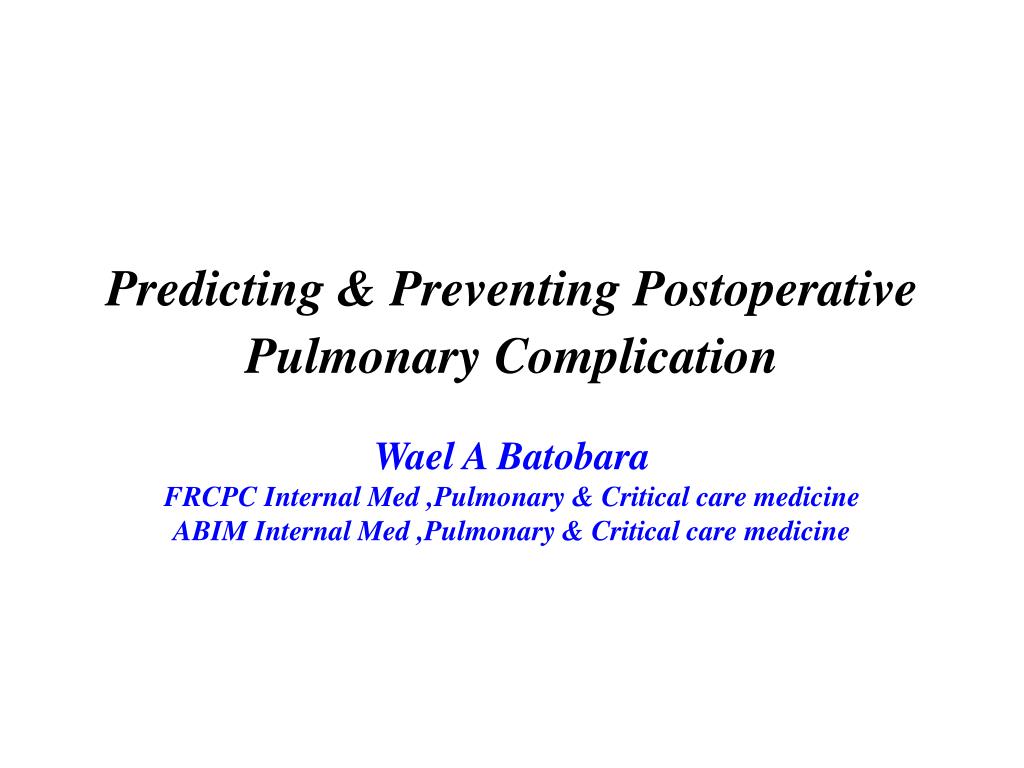 Predicting & Preventing Postoperative Pulmonary Complication

Wael A Batobara
FRCPC Internal Med ,Pulmonary & Critical care medicine
ABIM Internal Med ,Pulmonary & Critical care medicine